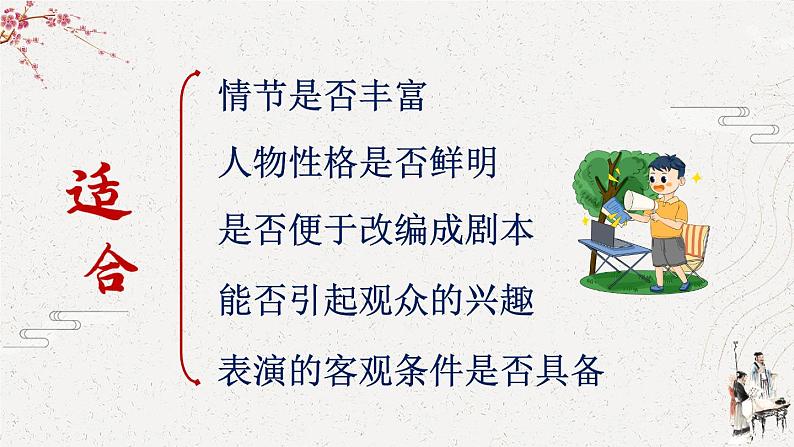 适合

情节是否丰富

人物性格是否鲜明

是否便于改编成剧本

能否引起观众的兴趣

表演的客观条件是否具备